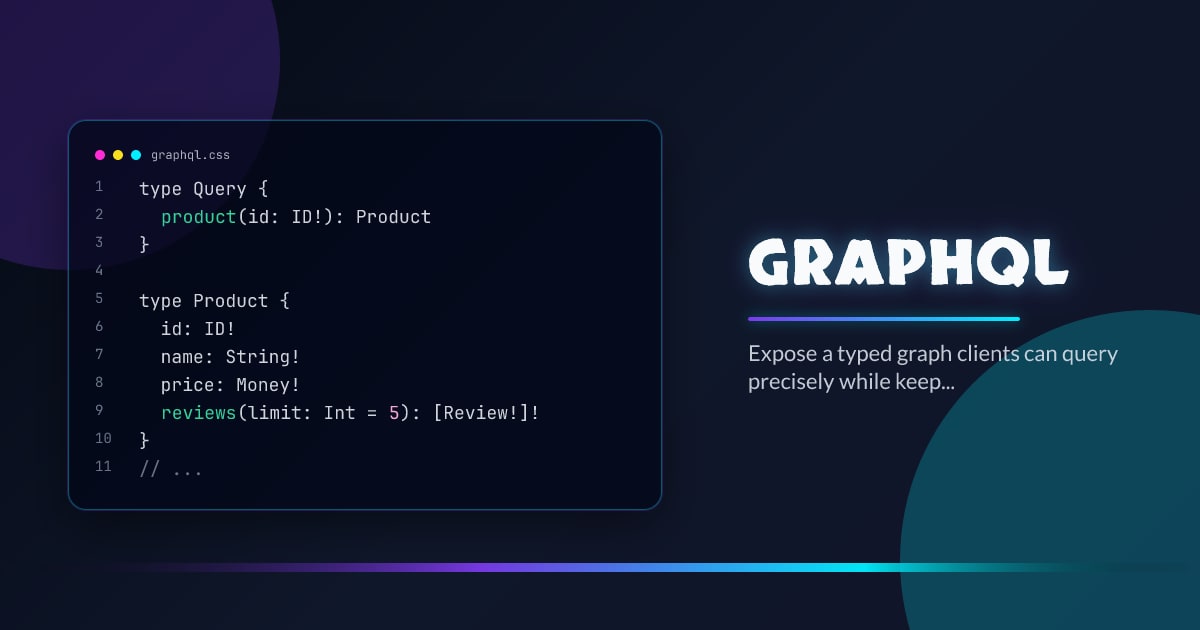 graphql.css

1 type Query {
2   product(id: ID!): Product
3 }
4
5 type Product {
6   id: ID!
7   name: String!
8   price: Money!
9   reviews(limit: Int = 5): [Review!]!
10 }
11 // ...

GRAPHQL

Expose a typed graph clients can query precisely while keep...